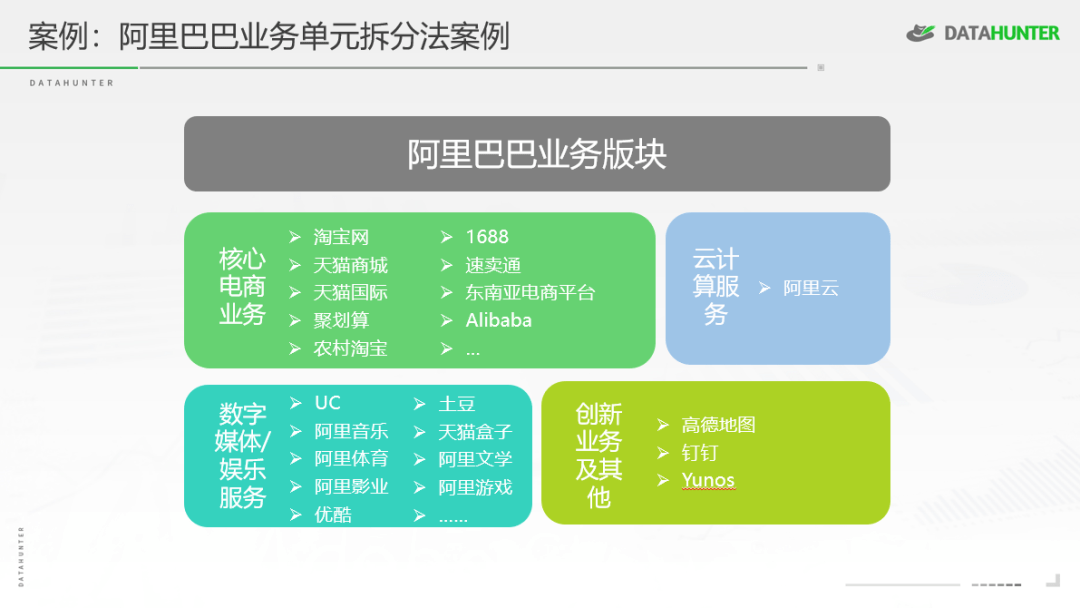 案例：阿里巴巴业务单元拆分法案例

DATAHUNTER

DATAHUNTER

阿里巴巴业务版块

核心电商业务

➢ 淘宝网
➢ 天猫商城
➢ 天猫国际
➢ 聚划算
➢ 农村淘宝

➢ 1688
➢ 速卖通
➢ 东南亚电商平台
➢ Alibaba
➢ …

云计算服务

➢ 阿里云

数字媒体/娱乐服务

➢ UC
➢ 阿里音乐
➢ 阿里体育
➢ 阿里影业
➢ 优酷

➢ 土豆
➢ 天猫盒子
➢ 阿里文学
➢ 阿里游戏
➢ ……

创新业务及其他

➢ 高德地图
➢ 钉钉
➢ Yunos

DATAHUNTER